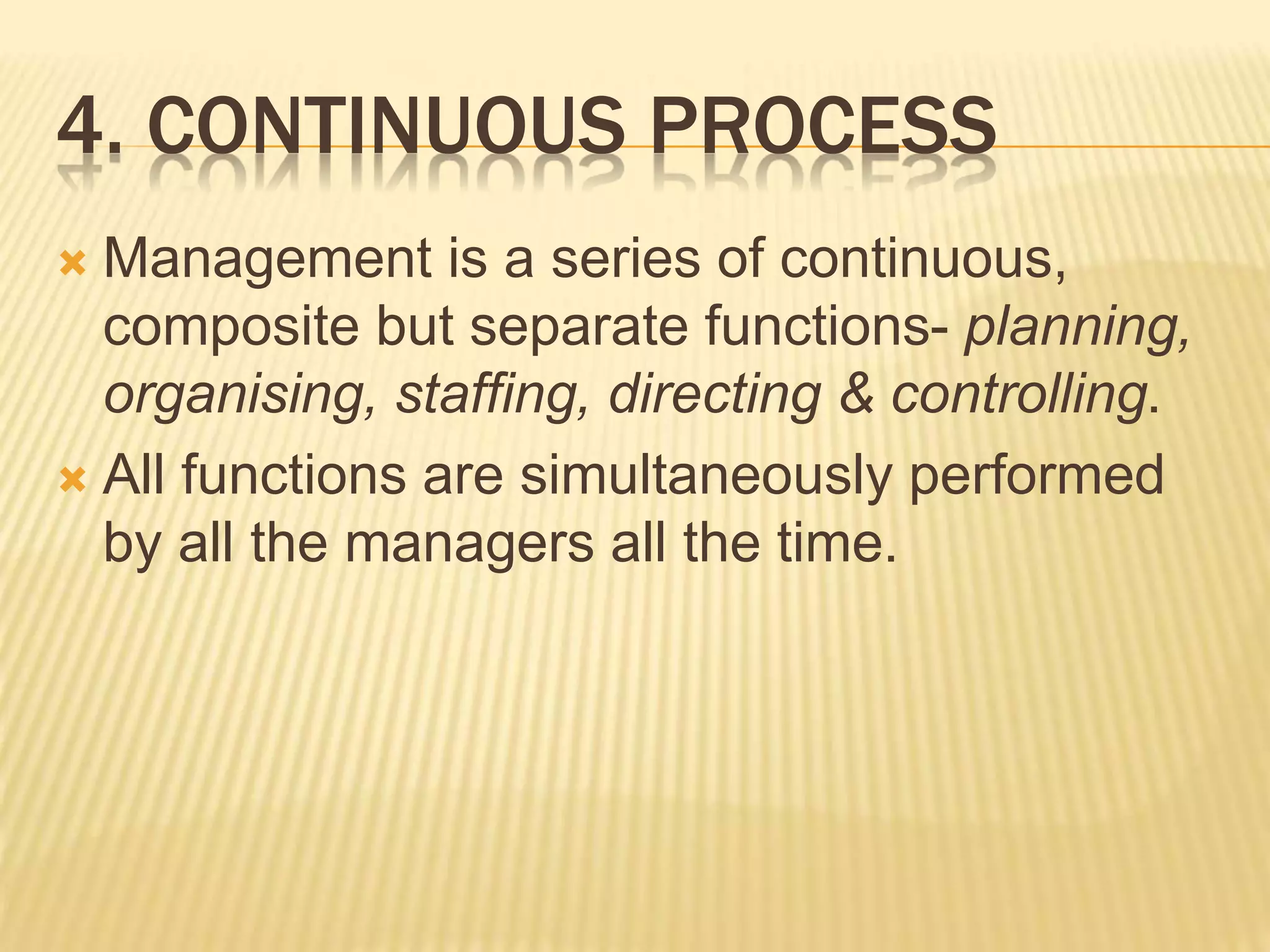 4. CONTINUOUS PROCESS

Management is a series of continuous, composite but separate functions- planning, organising, staffing, directing & controlling.

All functions are simultaneously performed by all the managers all the time.